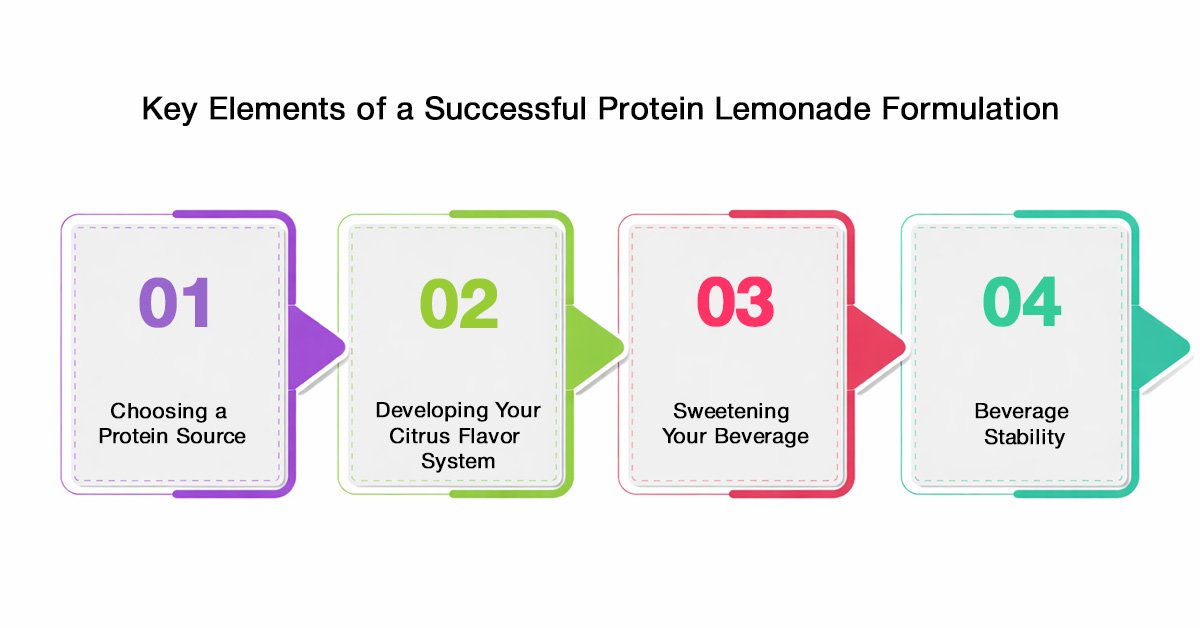 Key Elements of a Successful Protein Lemonade Formulation

01

Choosing a Protein Source

02

Developing Your Citrus Flavor System

03

Sweetening Your Beverage

04

Beverage Stability